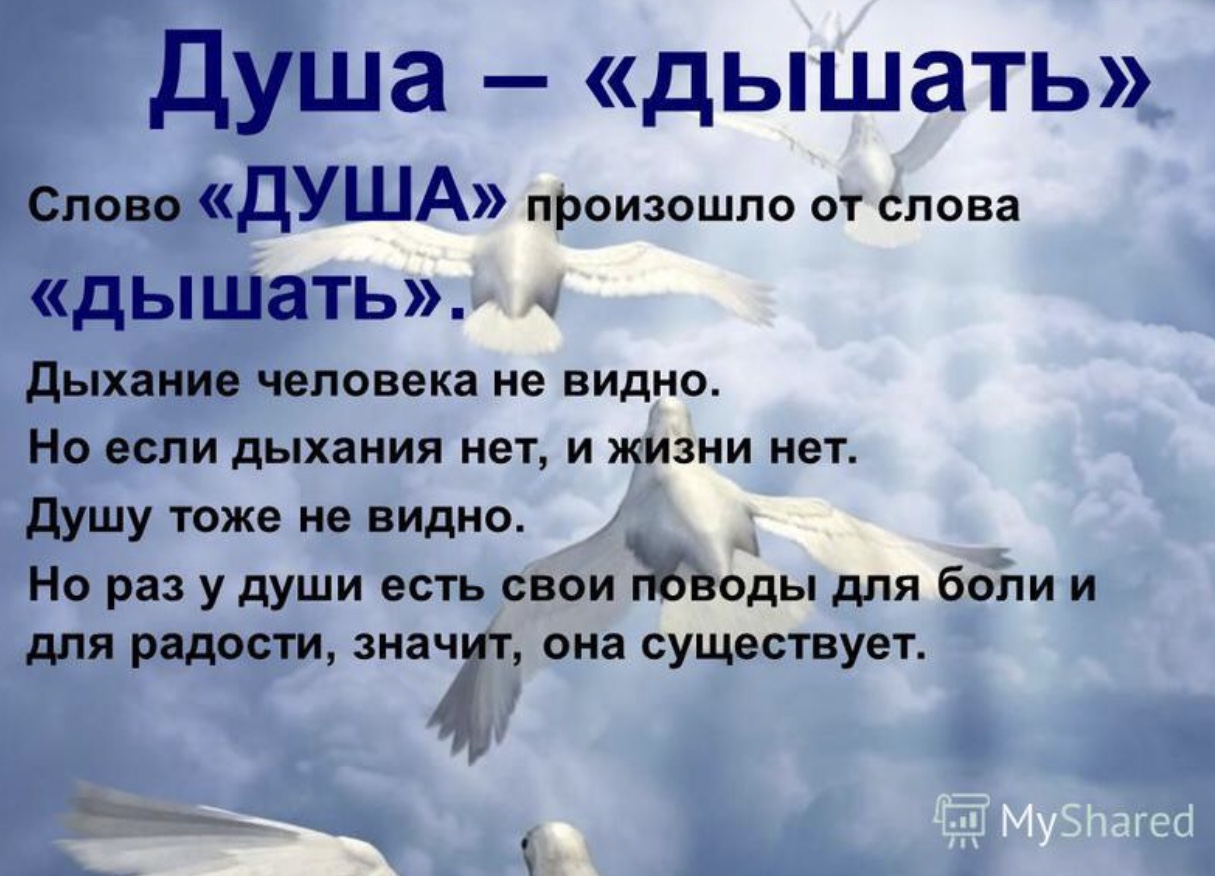 Душа – «дышать»

Слово «ДУША» произошло от слова «дышать».

Дыхание человека не видно.

Но если дыхания нет, и жизни нет.

Душу тоже не видно.

Но раз у души есть свои поводы для боли и для радости, значит, она существует.

MyShared